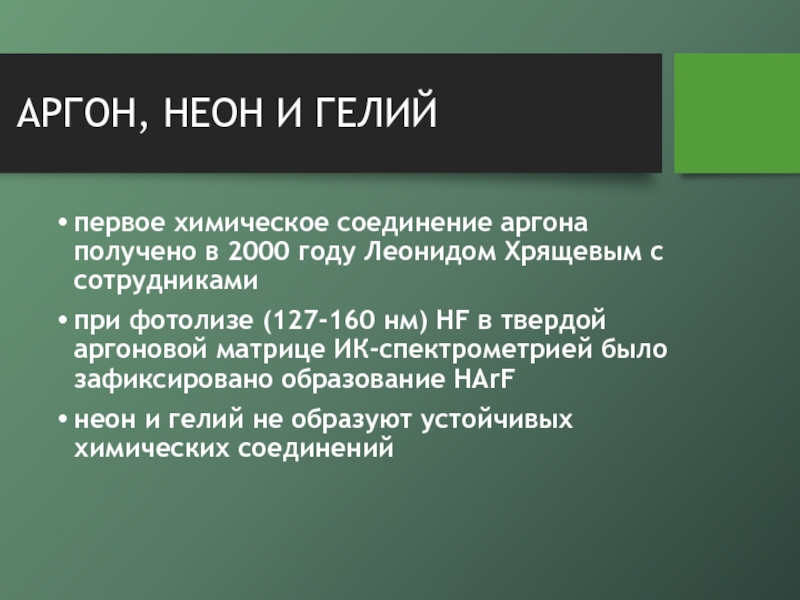 АРГОН, НЕОН И ГЕЛИЙ

• первое химическое соединение аргона получено в 2000 году Леонидом Хрящевым с сотрудниками

• при фотолизе (127-160 нм) HF в твердой аргоновой матрице ИК-спектрометрией было зафиксировано образование HArF

• неон и гелий не образуют устойчивых химических соединений